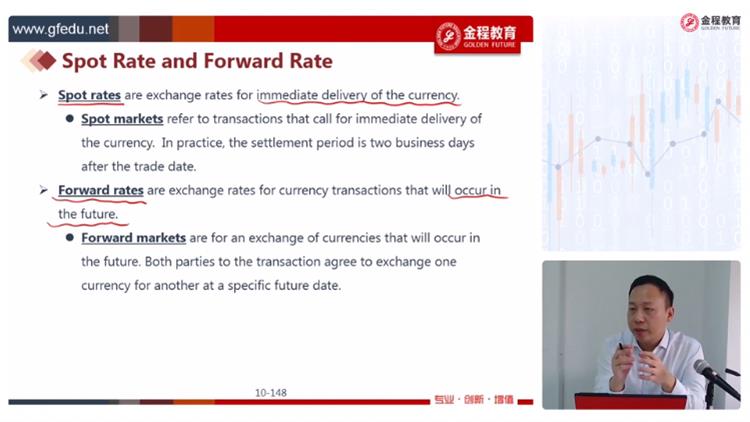 www.gfedu.net

金程教育 GOLDEN FUTURE

金程教育 GOLDEN FUTURE

Spot Rate and Forward Rate

➢ Spot rates are exchange rates for immediate delivery of the currency.

● Spot markets refer to transactions that call for immediate delivery of the currency. In practice, the settlement period is two business days after the trade date.

➢ Forward rates are exchange rates for currency transactions that will occur in the future.

● Forward markets are for an exchange of currencies that will occur in the future. Both parties to the transaction agree to exchange one currency for another at a specific future date.

10-148

专业 · 创新 · 增值